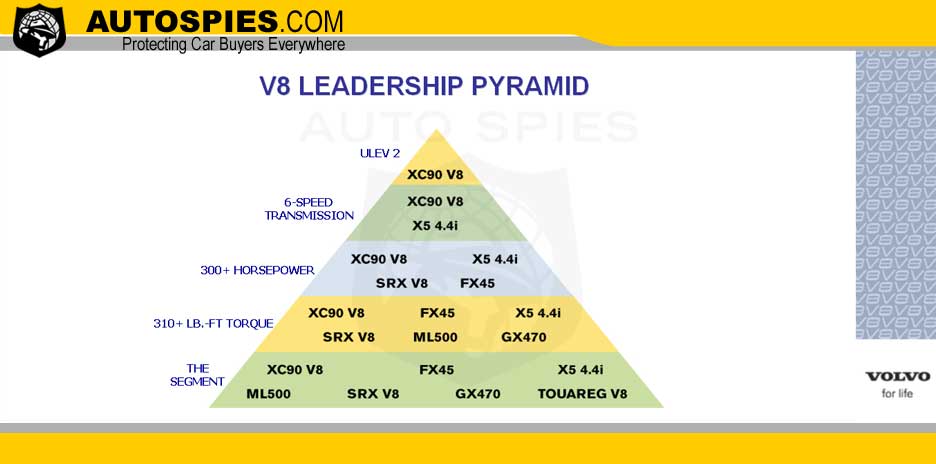 AUTOSPIES.COM
Protecting Car Buyers Everywhere

V8 LEADERSHIP PYRAMID

AUTO SPIES

ULEV 2
XC90 V8

6-SPEED TRANSMISSION
XC90 V8
X5 4.4i

300+ HORSEPOWER
XC90 V8 X5 4.4i
SRX V8 FX45

310+ LB.-FT TORQUE
XC90 V8 FX45 X5 4.4i
SRX V8 ML500 GX470

THE SEGMENT
XC90 V8 FX45 X5 4.4i
ML500 SRX V8 GX470 TOUAREG V8

VOLVO
for life